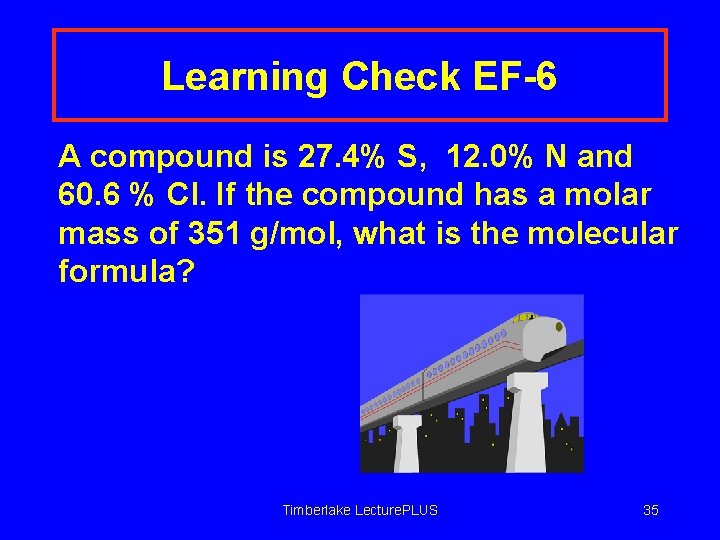 Learning Check EF-6

A compound is 27.4% S, 12.0% N and 60.6 % Cl. If the compound has a molar mass of 351 g/mol, what is the molecular formula?

Timberlake LecturePLUS

35